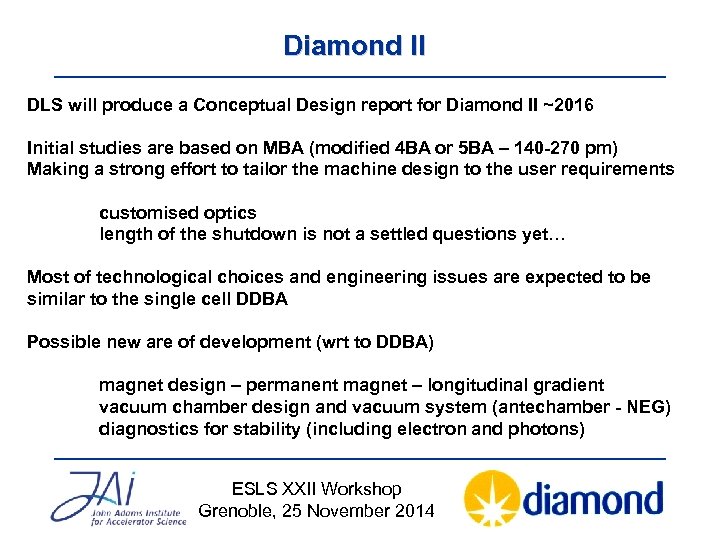 Diamond II

DLS will produce a Conceptual Design report for Diamond II ~2016

Initial studies are based on MBA (modified 4BA or 5BA – 140-270 pm)
Making a strong effort to tailor the machine design to the user requirements

customised optics
length of the shutdown is not a settled questions yet…

Most of technological choices and engineering issues are expected to be similar to the single cell DDBA

Possible new are of development (wrt to DDBA)

magnet design – permanent magnet – longitudinal gradient
vacuum chamber design and vacuum system (antechamber - NEG)
diagnostics for stability (including electron and photons)

JAI
John Adams Institute for Accelerator Science

ESLS XXII Workshop
Grenoble, 25 November 2014

diamond